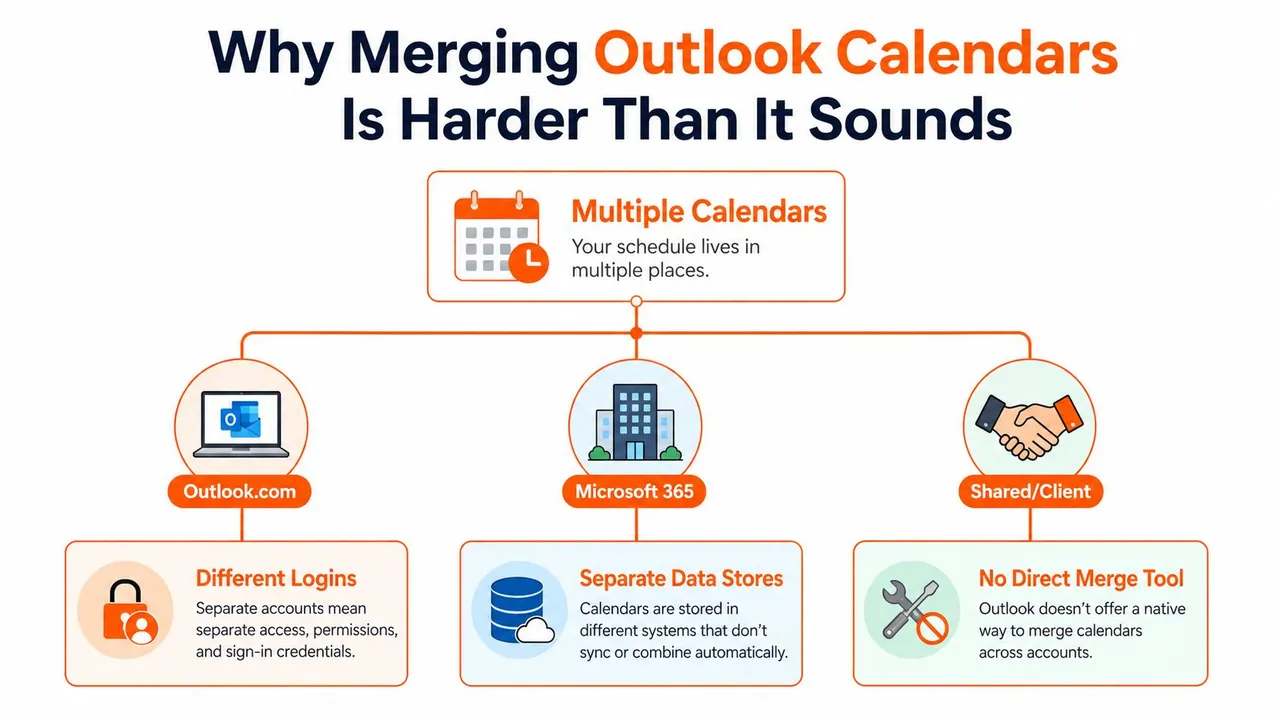 Why Merging Outlook Calendars Is Harder Than It Sounds

Multiple Calendars
Your schedule lives in multiple places.

Outlook.com

Microsoft 365

Shared/Client

Different Logins
Separate accounts mean separate access, permissions, and sign-in credentials.

Separate Data Stores
Calendars are stored in different systems that don't sync or combine automatically.

No Direct Merge Tool
Outlook doesn't offer a native way to merge calendars across accounts.